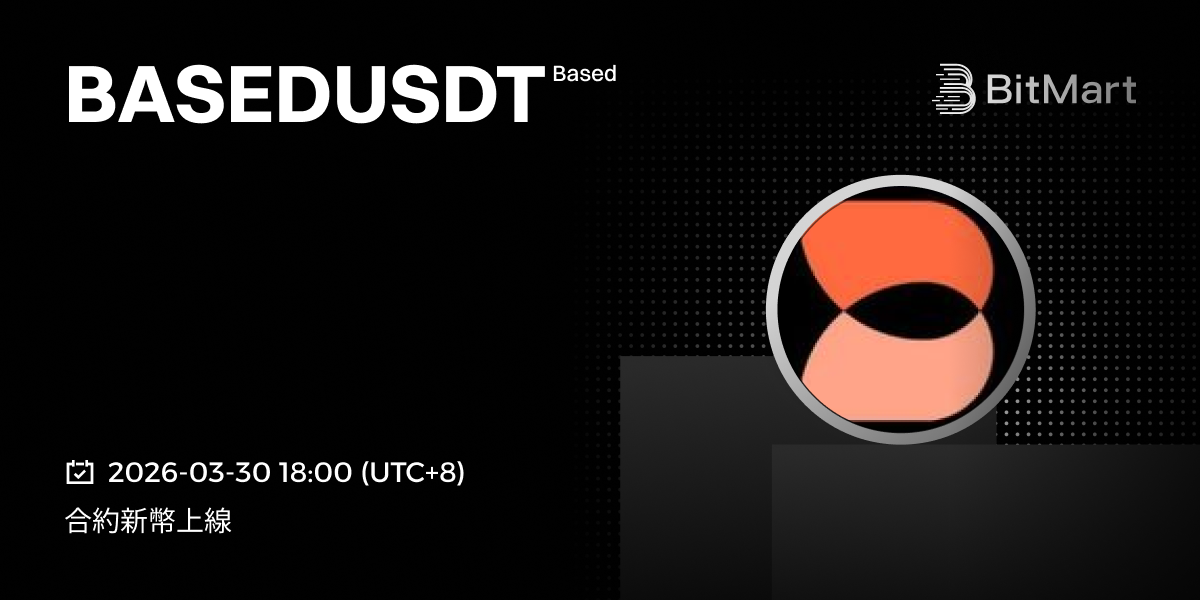 BASEDUSDT Based

BitMart

2026-03-30 18:00 (UTC+8)

合約新幣上線